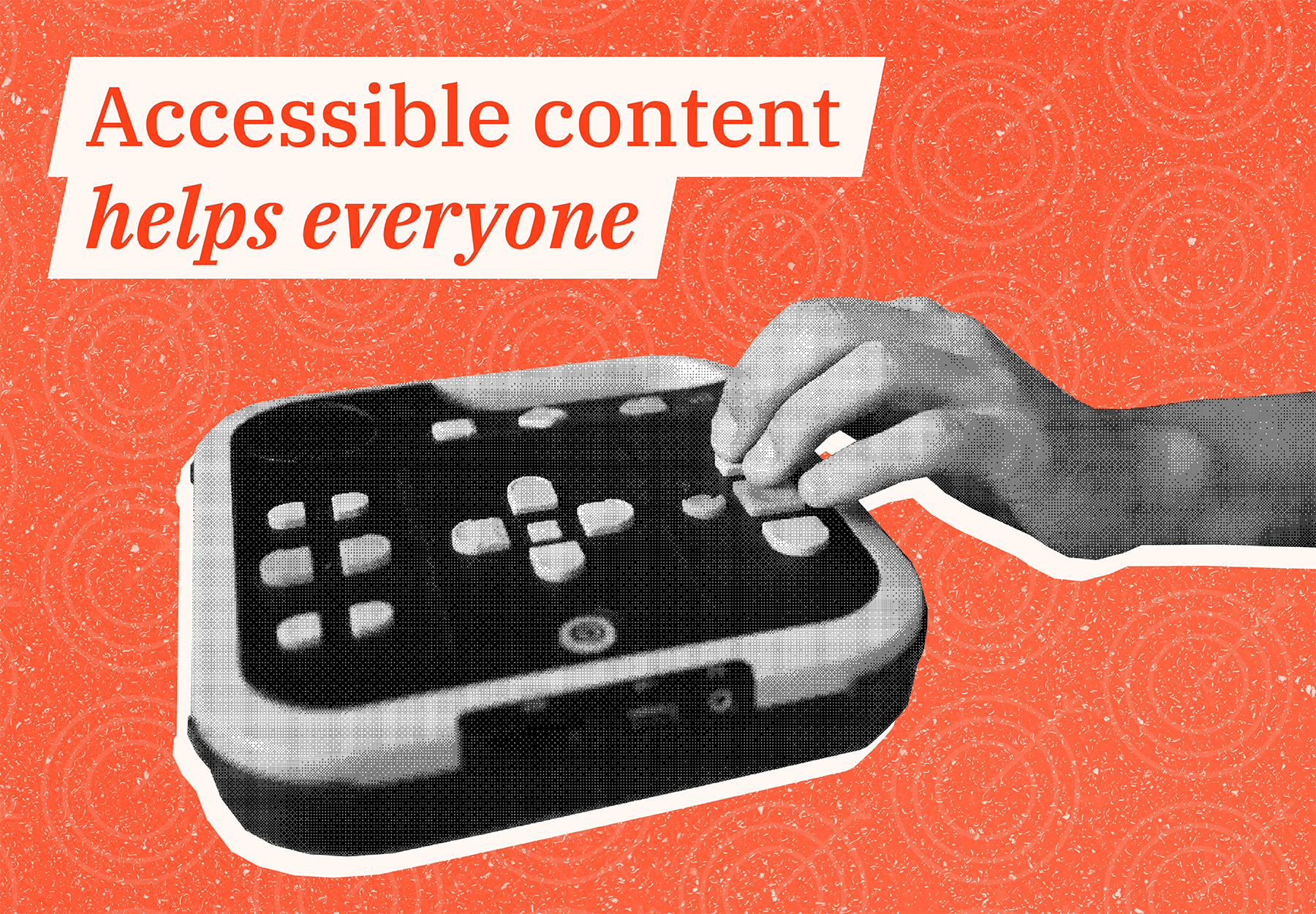 Accessible content
helps everyone